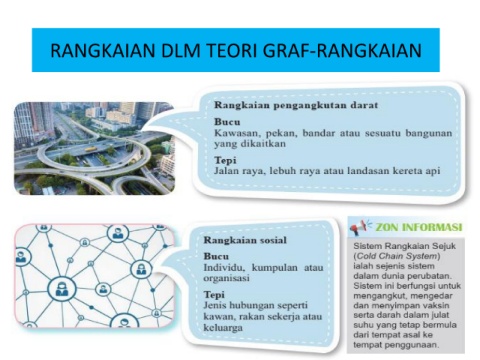 RANGKAIAN DLM TEORI GRAF-RANGKAIAN

Rangkaian pengangkutan darat

Bucu
Kawasan, pekan, bandar atau sesuatu bangunan yang dikaitkan

Tepi
Jalan raya, lebuh raya atau landasan kereta api

Rangkaian sosial

Bucu
Individu, kumpulan atau organisasi

Tepi
Jenis hubungan seperti kawan, rakan sekerja atau keluarga

ZON INFORMASI

Sistem Rangkaian Sejuk (Cold Chain System) ialah sejenis sistem dalam dunia perubatan. Sistem ini berfungsi untuk mengangkut, mengedar dan menyimpan vaksin serta darah dalam julat suhu yang tetap bermula dari tempat asal ke tempat penggunaan.